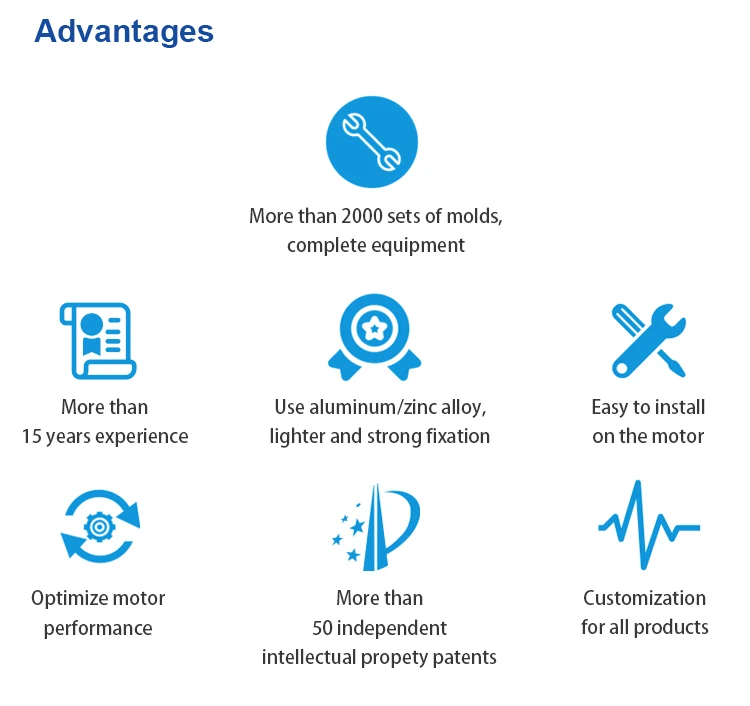 Advantages

More than 2000 sets of molds, complete equipment

More than 15 years experience

Use aluminum/zinc alloy, lighter and strong fixation

Easy to install on the motor

Optimize motor performance

More than 50 independent intellectual propety patents

Customization for all products